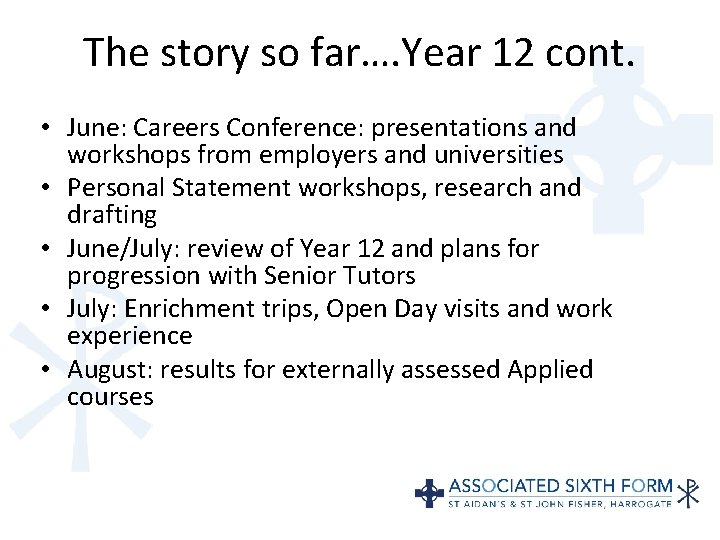 The story so far….Year 12 cont.

• June: Careers Conference: presentations and workshops from employers and universities
• Personal Statement workshops, research and drafting
• June/July: review of Year 12 and plans for progression with Senior Tutors
• July: Enrichment trips, Open Day visits and work experience
• August: results for externally assessed Applied courses

ASSOCIATED SIXTH FORM
ST AIDAN'S & ST JOHN FISHER, HARROGATE